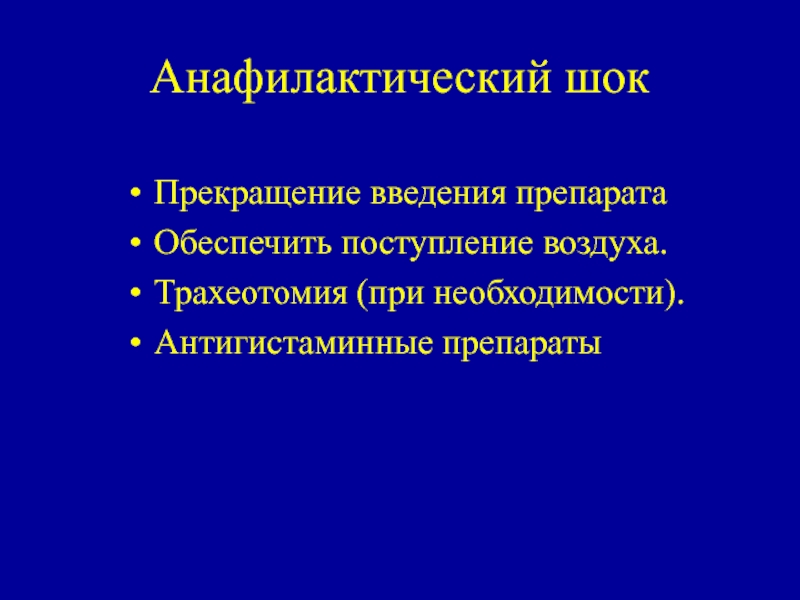 Анафилактический шок

• Прекращение введения препарата
• Обеспечить поступление воздуха.
• Трахеотомия (при необходимости).
• Антигистаминные препараты